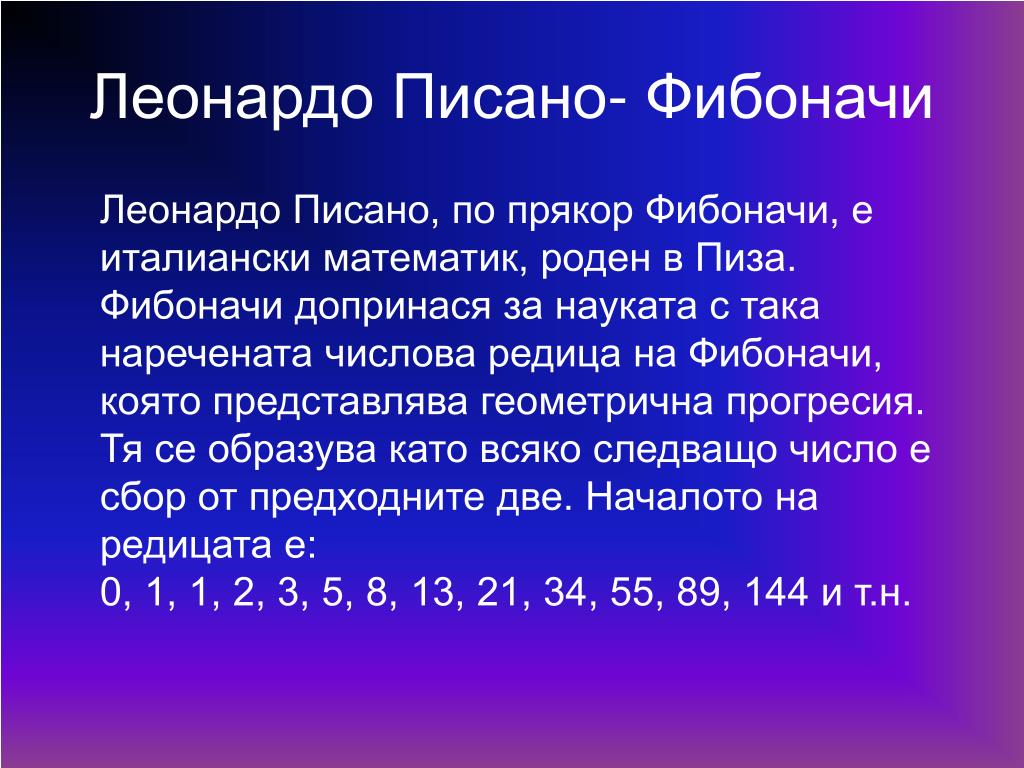 Леонардо Писано- Фибоначи

Леонардо Писано, по прякор Фибоначи, е италиански математик, роден в Пиза. Фибоначи допринася за науката с така наречената числова редица на Фибоначи, която представлява геометрична прогресия. Тя се образува като всяко следващо число е сбор от предходните две. Началото на редицата е:
0, 1, 1, 2, 3, 5, 8, 13, 21, 34, 55, 89, 144 и т.н.